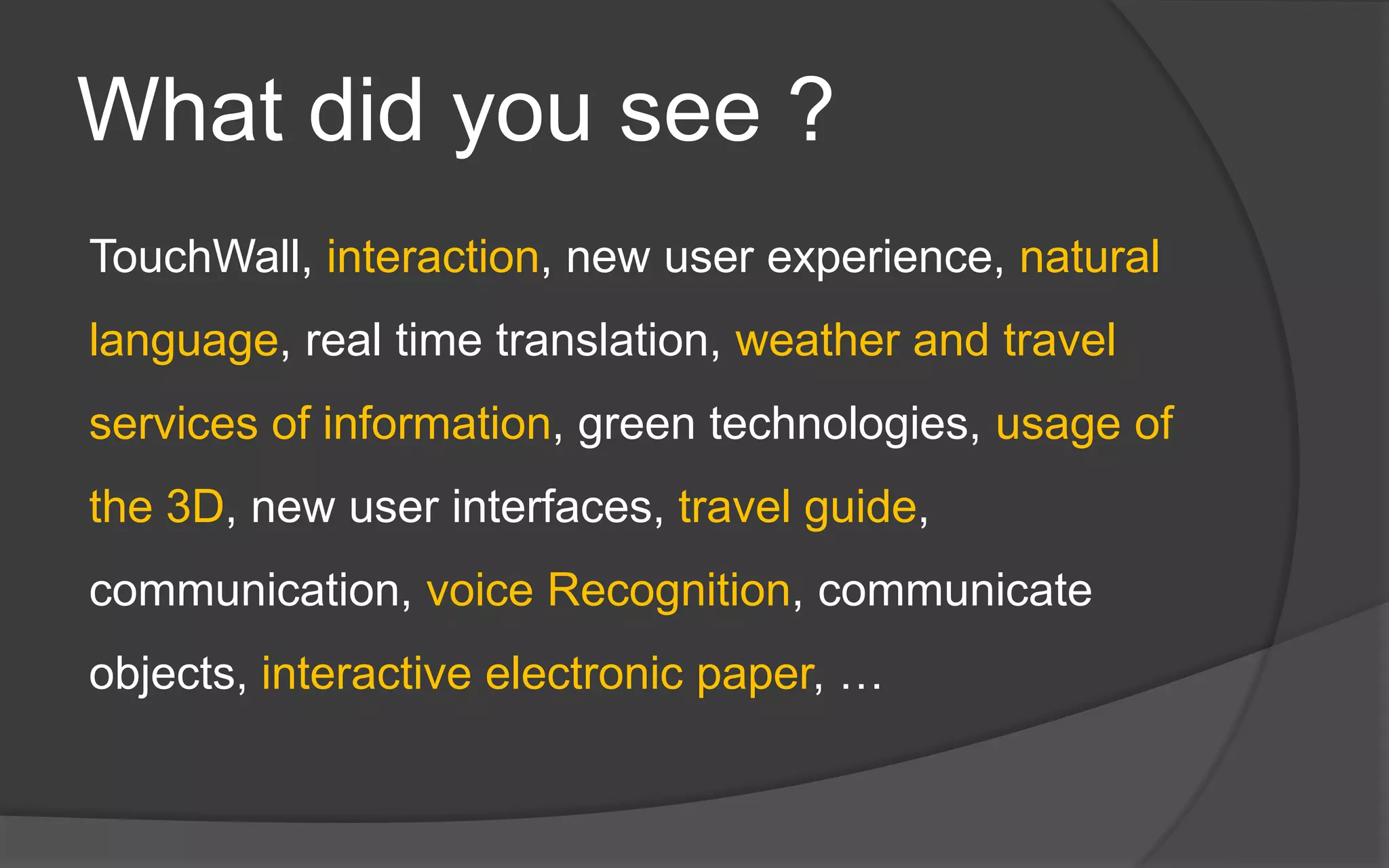 What did you see ?

TouchWall, interaction, new user experience, natural language, real time translation, weather and travel services of information, green technologies, usage of the 3D, new user interfaces, travel guide, communication, voice Recognition, communicate objects, interactive electronic paper, …